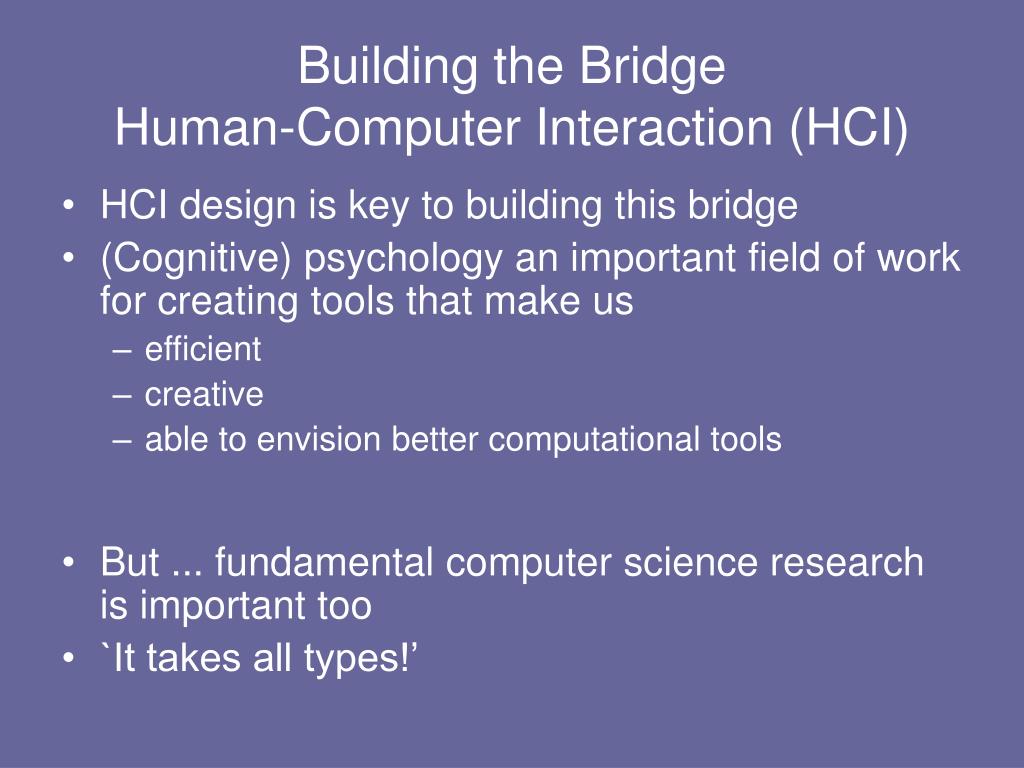 Building the Bridge
Human-Computer Interaction (HCI)

• HCI design is key to building this bridge
• (Cognitive) psychology an important field of work for creating tools that make us
– efficient
– creative
– able to envision better computational tools

• But ... fundamental computer science research is important too
• `It takes all types!’